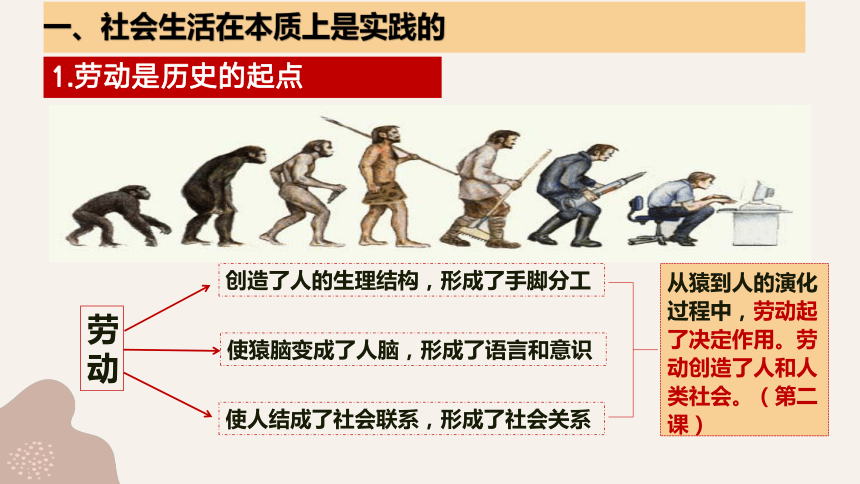 一、社会生活在本质上是实践的

1.劳动是历史的起点

劳动

创造了人的生理结构，形成了手脚分工

使猿脑变成了人脑，形成了语言和意识

使人结成了社会联系，形成了社会关系

从猿到人的演化过程中，劳动起了决定作用。劳动创造了人和人类社会。（第二课）